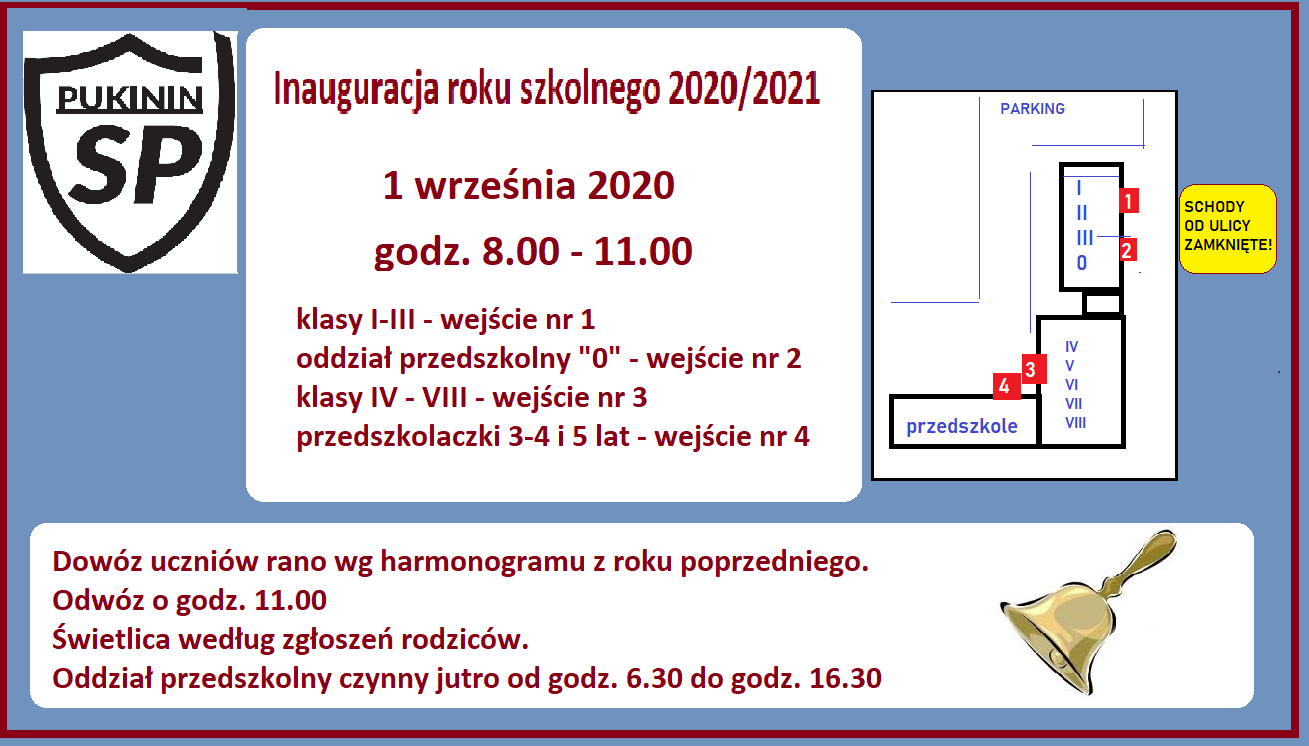 PUKININ
SP

Inauguracja roku szkolnego 2020/2021

1 września 2020

godz. 8.00 - 11.00

klasy I-III - wejście nr 1
oddział przedszkolny "0" - wejście nr 2
klasy IV - VIII - wejście nr 3
przedszkolaczki 3-4 i 5 lat - wejście nr 4

PARKING
I
II
III
0
1
2
SCHODY OD ULICY ZAMKNIĘTE!
IV
V
VI
VII
VIII
3
4
przedszkole

Dowóz uczniów rano wg harmonogramu z roku poprzedniego.
Odwóz o godz. 11.00
Świetlica według zgłoszeń rodziców.
Oddział przedszkolny czynny jutro od godz. 6.30 do godz. 16.30